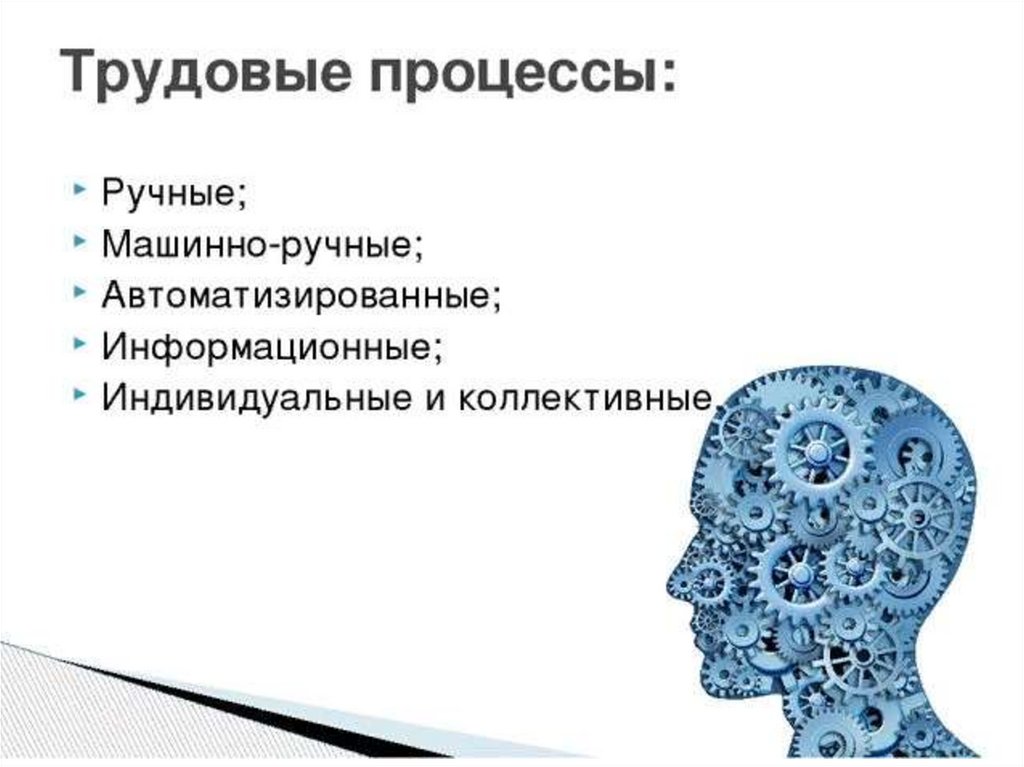 Трудовые процессы:

Ручные;
Машинно-ручные;
Автоматизированные;
Информационные;
Индивидуальные и коллективные.